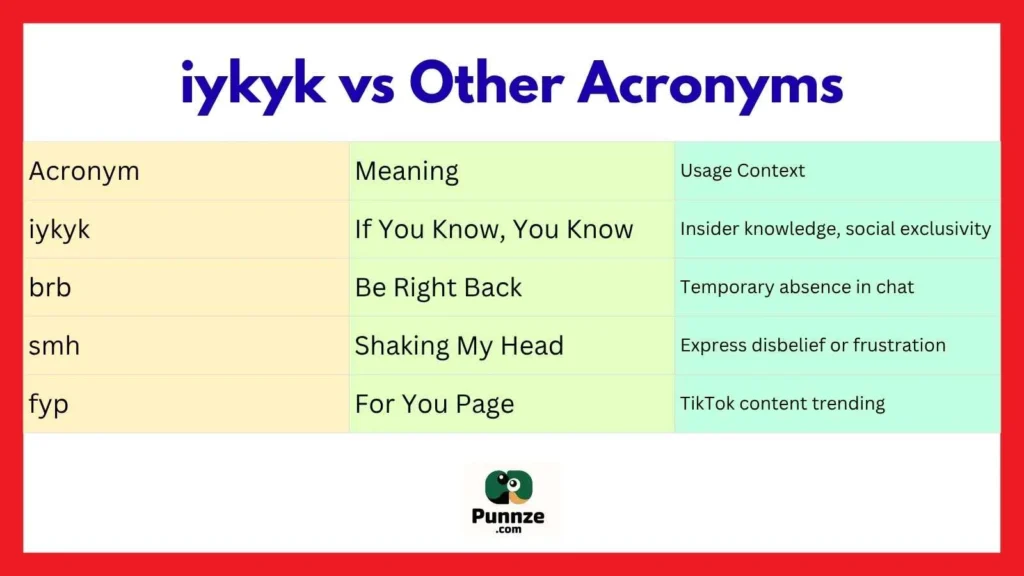 iykyk vs Other Acronyms

| Acronym | Meaning | Usage Context |
|---|---|---|
| iykyk | If You Know, You Know | Insider knowledge, social exclusivity |
| brb | Be Right Back | Temporary absence in chat |
| smh | Shaking My Head | Express disbelief or frustration |
| fyp | For You Page | TikTok content trending |

Punnze
.com